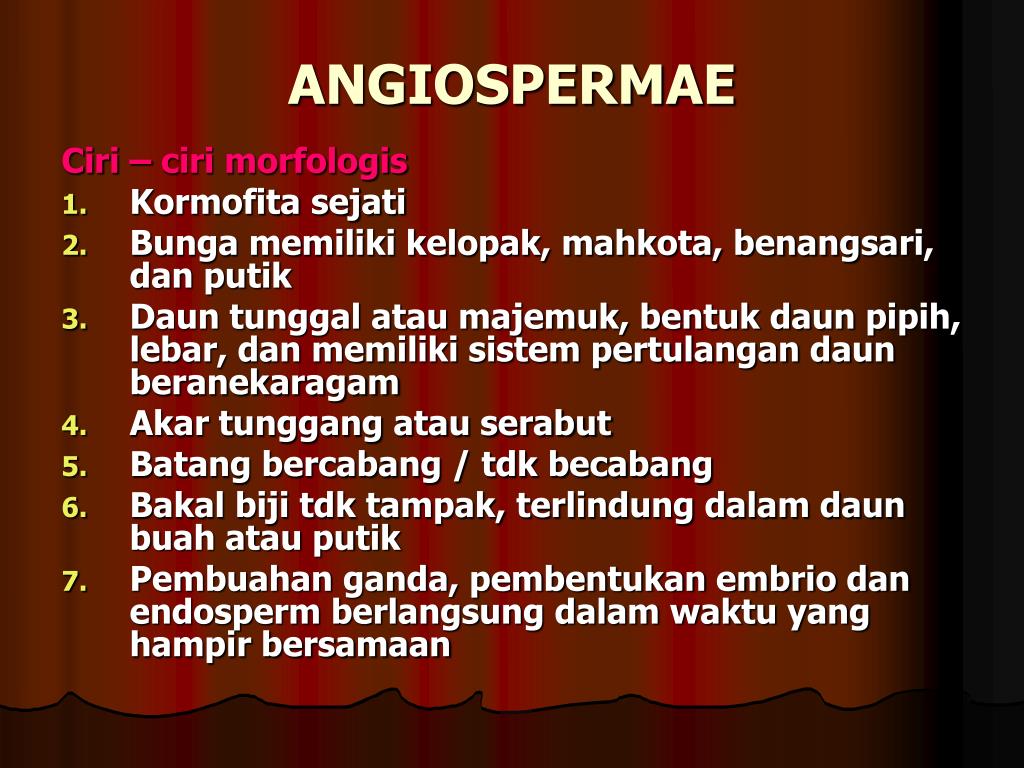 ANGIOSPERMAE

Ciri – ciri morfologis

1. Kormofita sejati
2. Bunga memiliki kelopak, mahkota, benangsari, dan putik
3. Daun tunggal atau majemuk, bentuk daun pipih, lebar, dan memiliki sistem pertulangan daun beranekaragam
4. Akar tunggang atau serabut
5. Batang bercabang / tdk becabang
6. Bakal biji tdk tampak, terlindung dalam daun buah atau putik
7. Pembuahan ganda, pembentukan embrio dan endosperm berlangsung dalam waktu yang hampir bersamaan